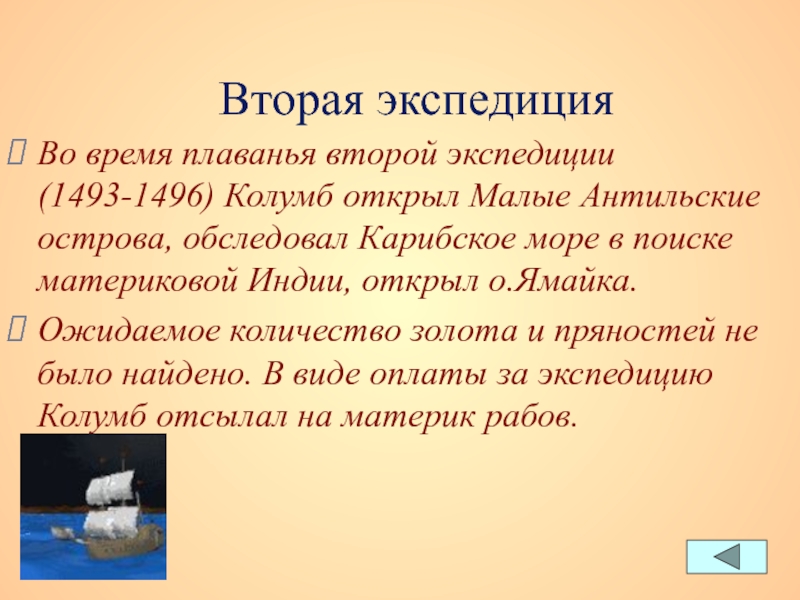 Вторая экспедиция

Во время плаванья второй экспедиции (1493-1496) Колумб открыл Малые Антильские острова, обследовал Карибское море в поиске материковой Индии, открыл о.Ямайка.

Ожидаемое количество золота и пряностей не было найдено. В виде оплаты за экспедицию Колумб отсылал на материк рабов.